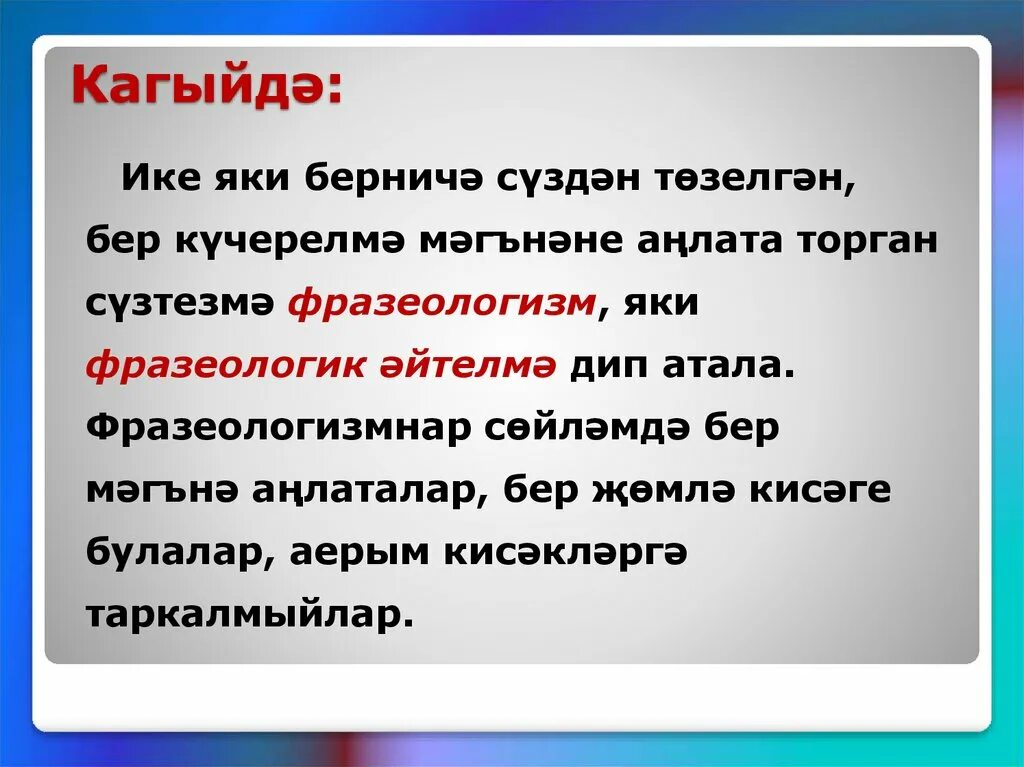 Кагыйдә:

Ике яки берничә сүздән төзелгән, бер күчерелмә мәгънәне аңлата торган сүзтезмә фразеологизм, яки фразеологик әйтелмә дип атала. Фразеологизмнар сөйләмдә бер мәгънә аңлаталар, бер җөмлә кисәге булалар, аерым кисәкләргә таркалмыйлар.